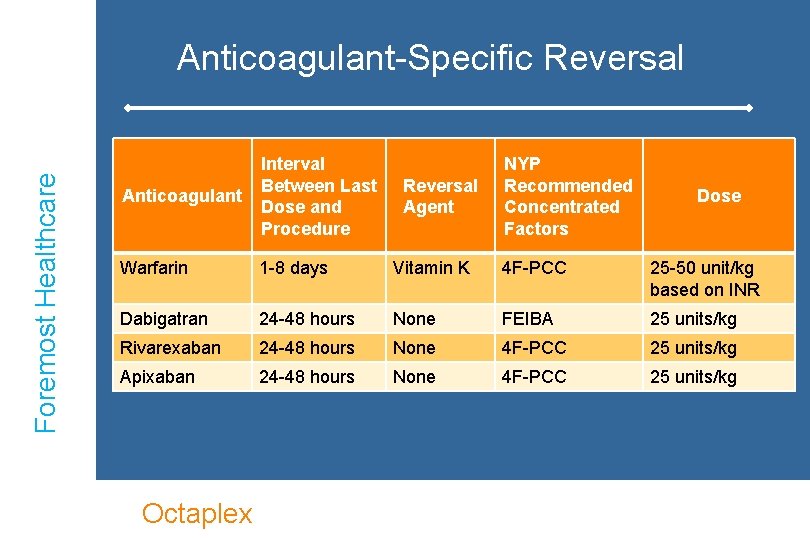 Foremost Healthcare

Anticoagulant-Specific Reversal

| Anticoagulant | Interval Between Last Dose and Procedure | Reversal Agent | NYP Recommended Concentrated Factors | Dose |
|---|---|---|---|---|
| Warfarin | 1-8 days | Vitamin K | 4F-PCC | 25-50 unit/kg based on INR |
| Dabigatran | 24-48 hours | None | FEIBA | 25 units/kg |
| Rivarexaban | 24-48 hours | None | 4F-PCC | 25 units/kg |
| Apixaban | 24-48 hours | None | 4F-PCC | 25 units/kg |

Octaplex